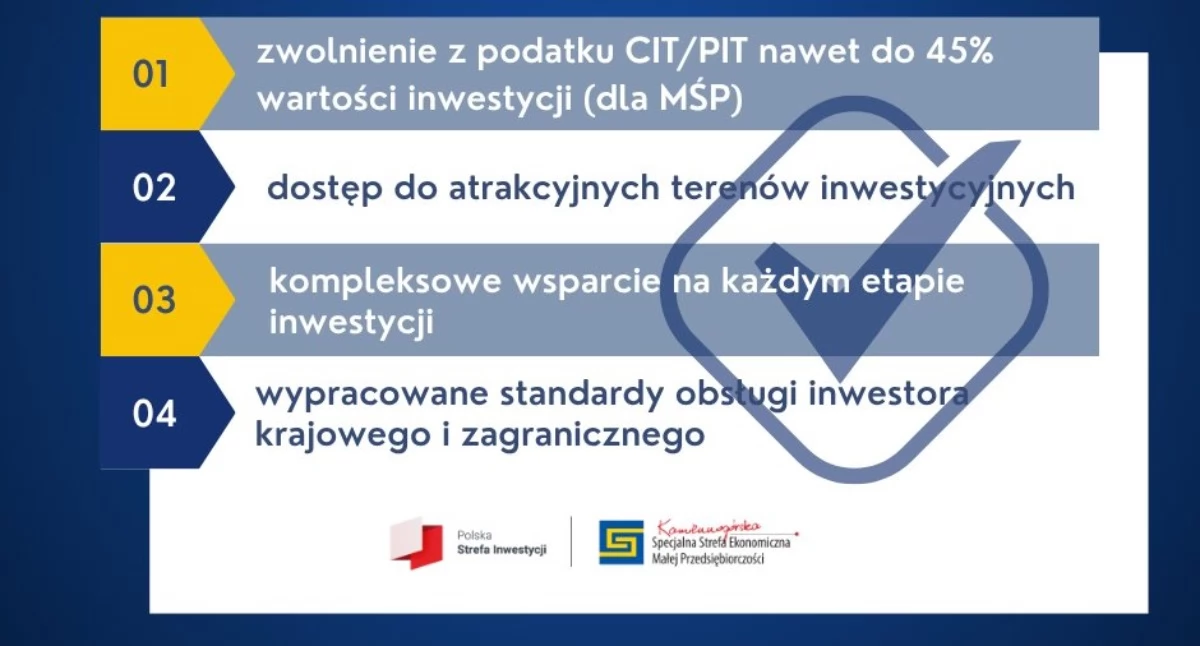 01 zwolnienie z podatku CIT/PIT nawet do 45% wartości inwestycji (dla MŚP)

02 dostęp do atrakcyjnych terenów inwestycyjnych

03 kompleksowe wsparcie na każdym etapie inwestycji

04 wypracowane standardy obsługi inwestora krajowego i zagranicznego

Polska Strefa Inwestycji

Kamiennogórska Specjalna Strefa Ekonomiczna Małej Przedsiębiorczości